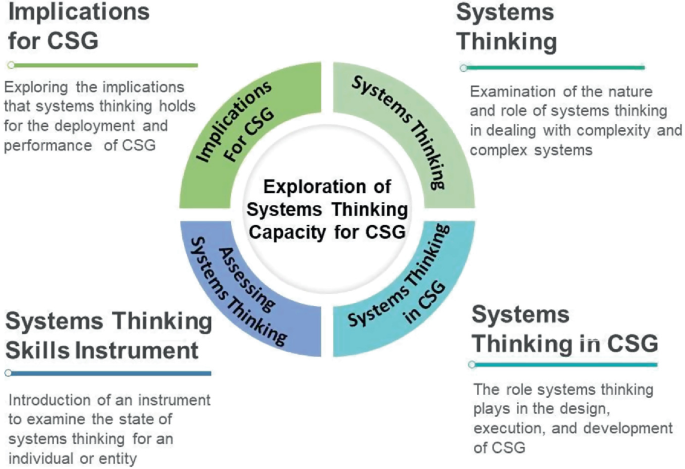 Implications for CSG

Exploring the implications that systems thinking holds for the deployment and performance of CSG

Systems Thinking

Examination of the nature and role of systems thinking in dealing with complexity and complex systems

Implications For CSG

Systems Thinking

Exploration of Systems Thinking Capacity for CSG

Assessing Systems Thinking

Systems Thinking in CSG

Systems Thinking Skills Instrument

Introduction of an instrument to examine the state of systems thinking for an individual or entity

Systems Thinking in CSG

The role systems thinking plays in the design, execution, and development of CSG